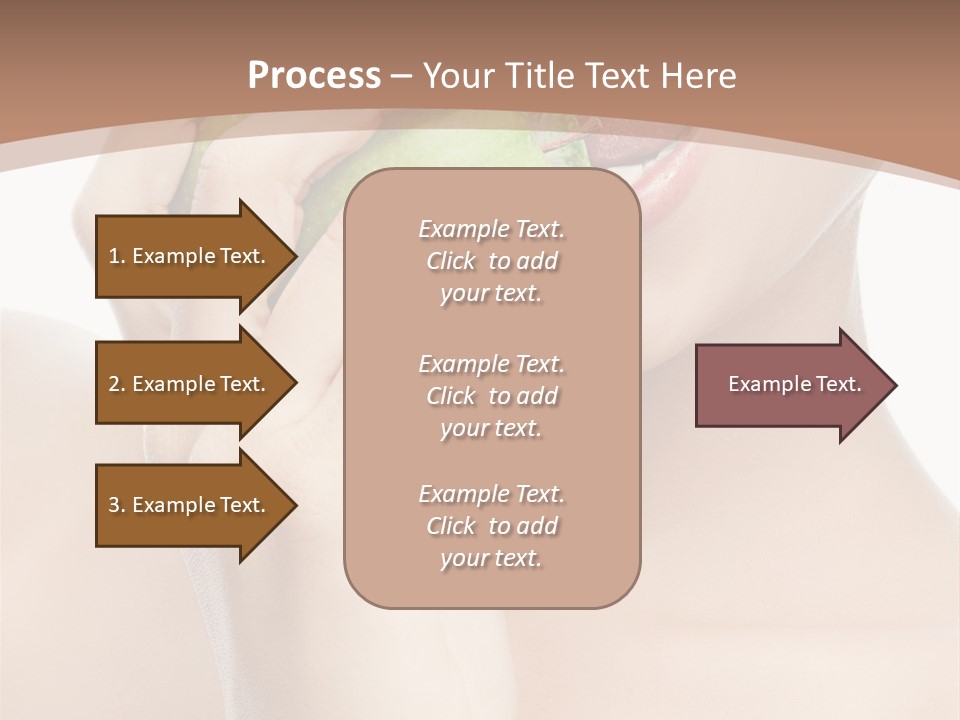 Process – Your Title Text Here

1. Example Text.

2. Example Text.

3. Example Text.

Example Text. Click to add your text.

Example Text. Click to add your text.

Example Text. Click to add your text.

Example Text.